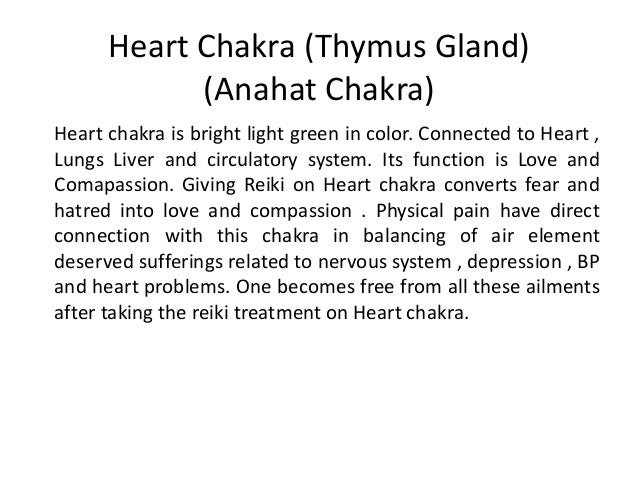 Heart Chakra (Thymus Gland)
(Anahat Chakra)

Heart chakra is bright light green in color. Connected to Heart , Lungs Liver and circulatory system. Its function is Love and Comapassion. Giving Reiki on Heart chakra converts fear and hatred into love and compassion . Physical pain have direct connection with this chakra in balancing of air element deserved sufferings related to nervous system , depression , BP and heart problems. One becomes free from all these ailments after taking the reiki treatment on Heart chakra.